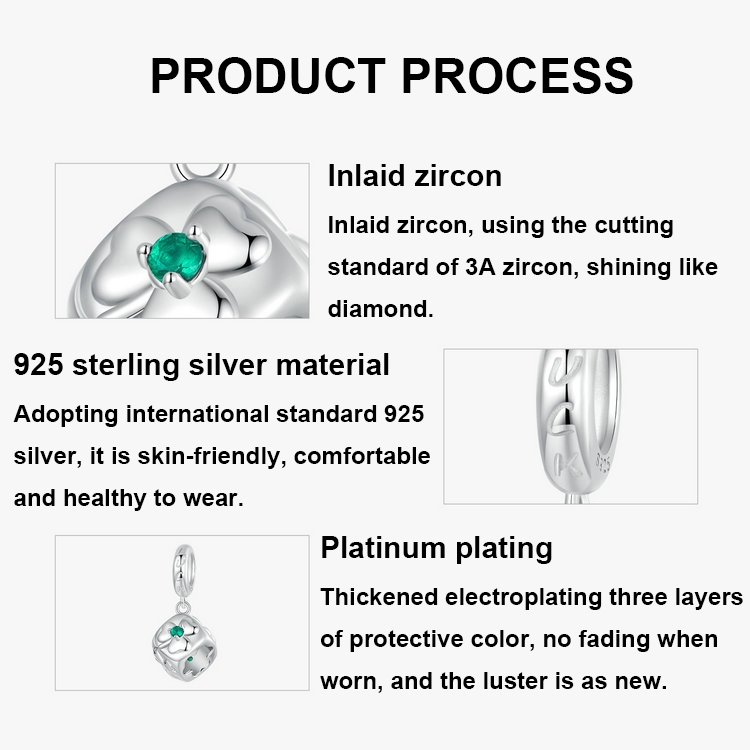 PRODUCT PROCESS

Inlaid zircon

Inlaid zircon, using the cutting standard of 3A zircon, shining like diamond.

925 sterling silver material

Adopting international standard 925 silver, it is skin-friendly, comfortable and healthy to wear.

925

Platinum plating

Thickened electroplating three layers of protective color, no fading when worn, and the luster is as new.